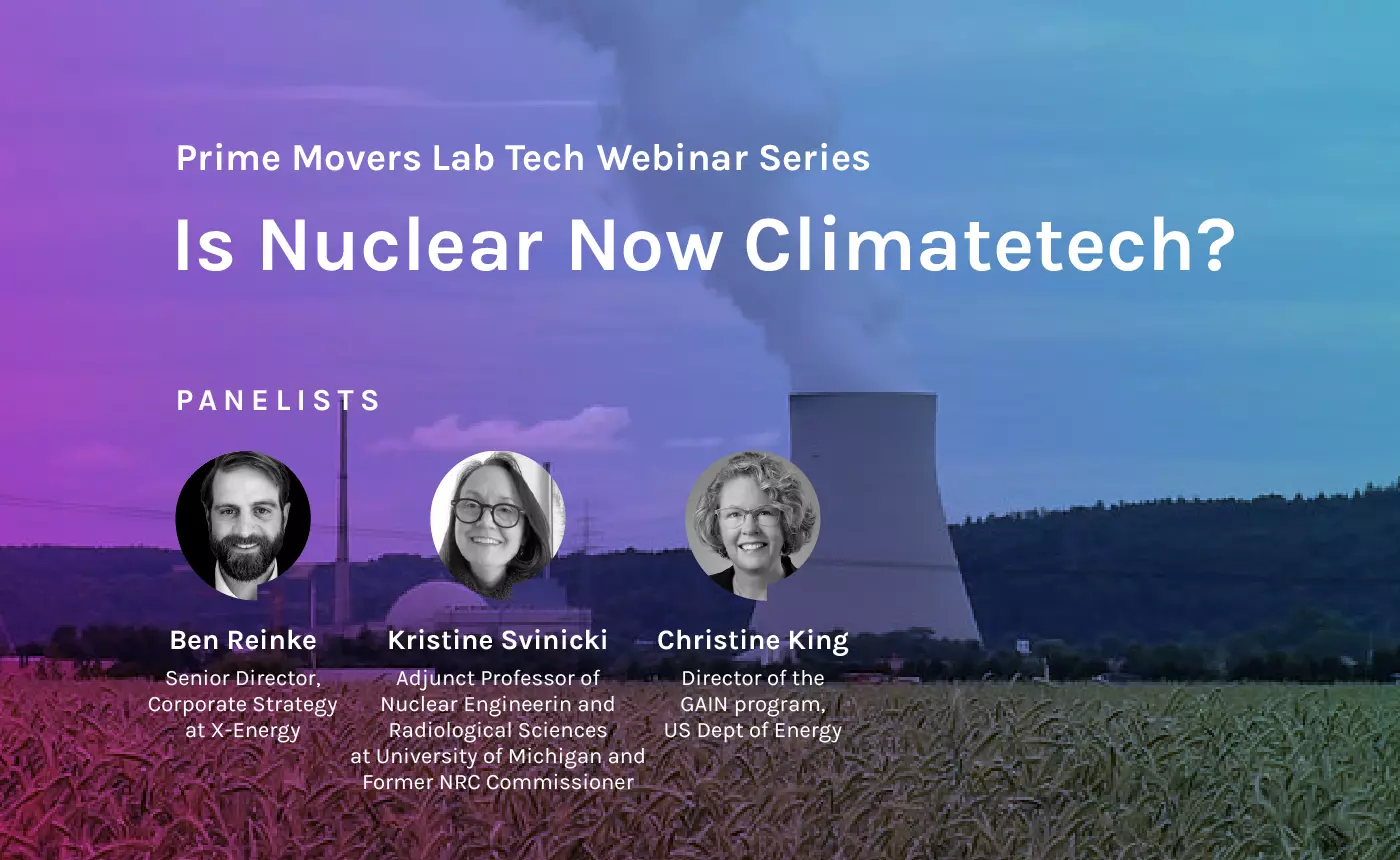 Prime Movers Lab Tech Webinar Series

Is Nuclear Now Climatetech?

PANELISTS

Ben Reinke
Senior Director, Corporate Strategy at X-Energy

Kristine Svinicki
Adjunct Professor of Nuclear Engineerin and Radiological Sciences at University of Michigan and Former NRC Commissioner

Christine King
Director of the GAIN program, US Dept of Energy